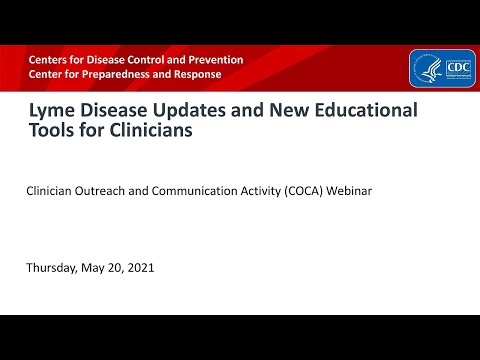 Centers for Disease Control and Prevention
Center for Preparedness and Response

CDC

Lyme Disease Updates and New Educational Tools for Clinicians

Clinician Outreach and Communication Activity (COCA) Webinar

Thursday, May 20, 2021